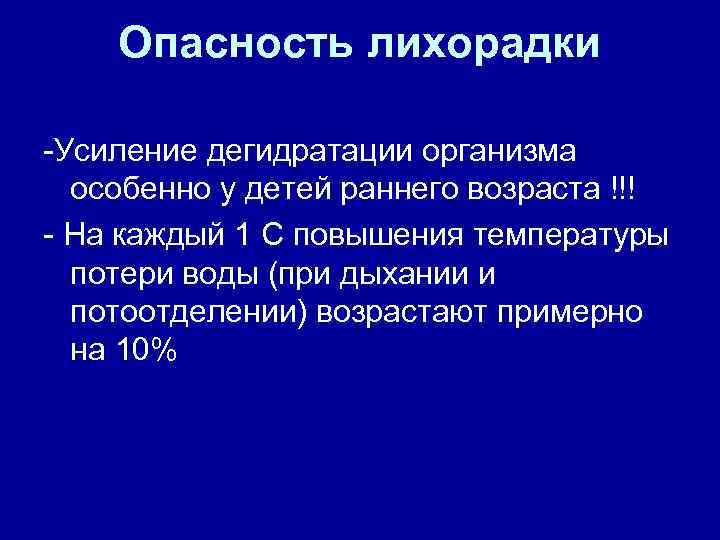 Опасность лихорадки

-Усиление дегидратации организма особенно у детей раннего возраста !!!

- На каждый 1 С повышения температуры потери воды (при дыхании и потоотделении) возрастают примерно на 10%